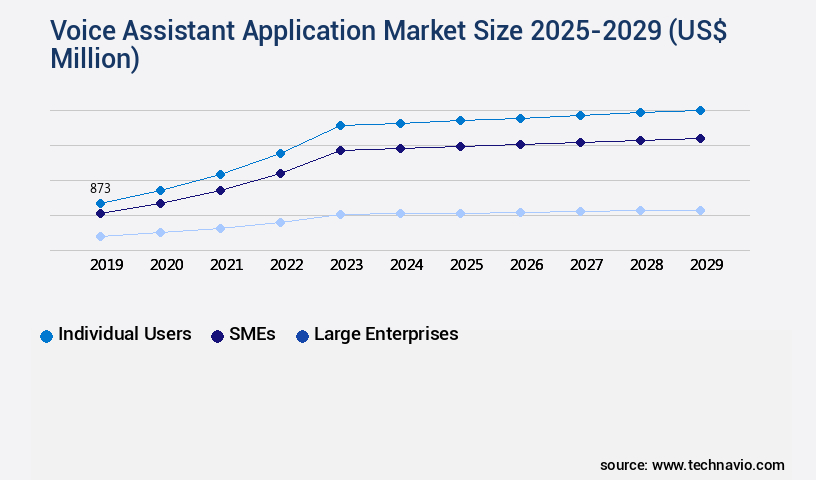 Voice Assistant Application Market Size 2025-2029 (US$ Million)

873

2019 2020 2021 2022 2023 2024 2025 2026 2027 2028 2029

Individual Users SMEs Large Enterprises

source: www.technavio.com